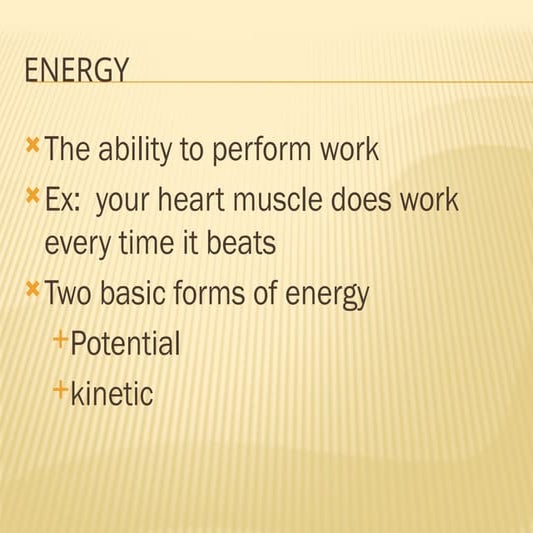 ENERGY

The ability to perform work

Ex: your heart muscle does work every time it beats

Two basic forms of energy

Potential

kinetic